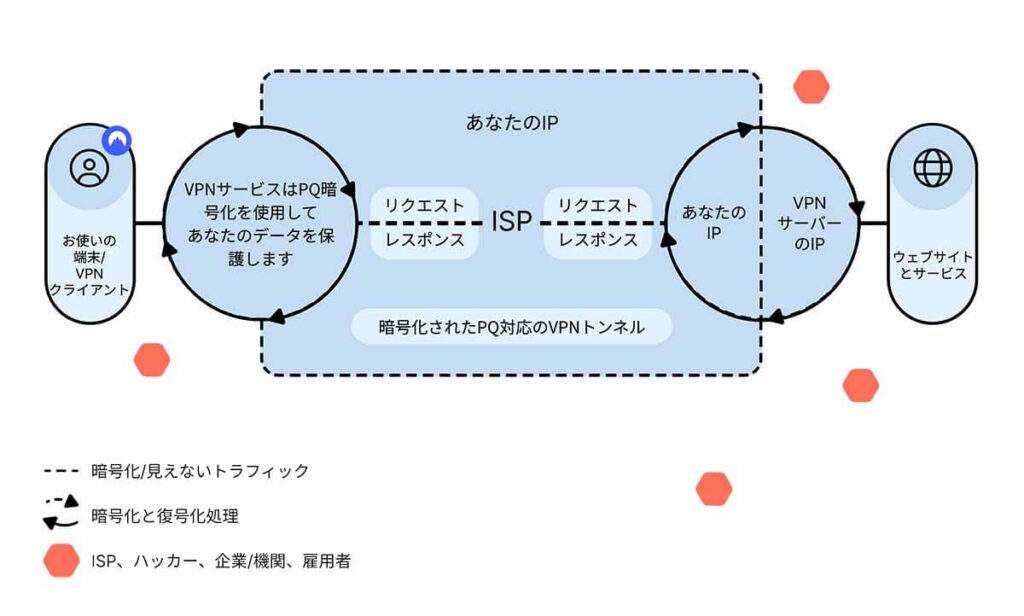 あなたのIP

お使いの端末/VPNクライアント

VPNサービスはPQ暗号化を使用してあなたのデータを保護します

リクエスト
レスポンス

ISP

リクエスト
レスポンス

あなたのIP

VPNサーバーのIP

ウェブサイトとサービス

暗号化されたPQ対応のVPNトンネル

暗号化/見えないトラフィック

暗号化と復号化処理

ISP、ハッカー、企業/機関、雇用者